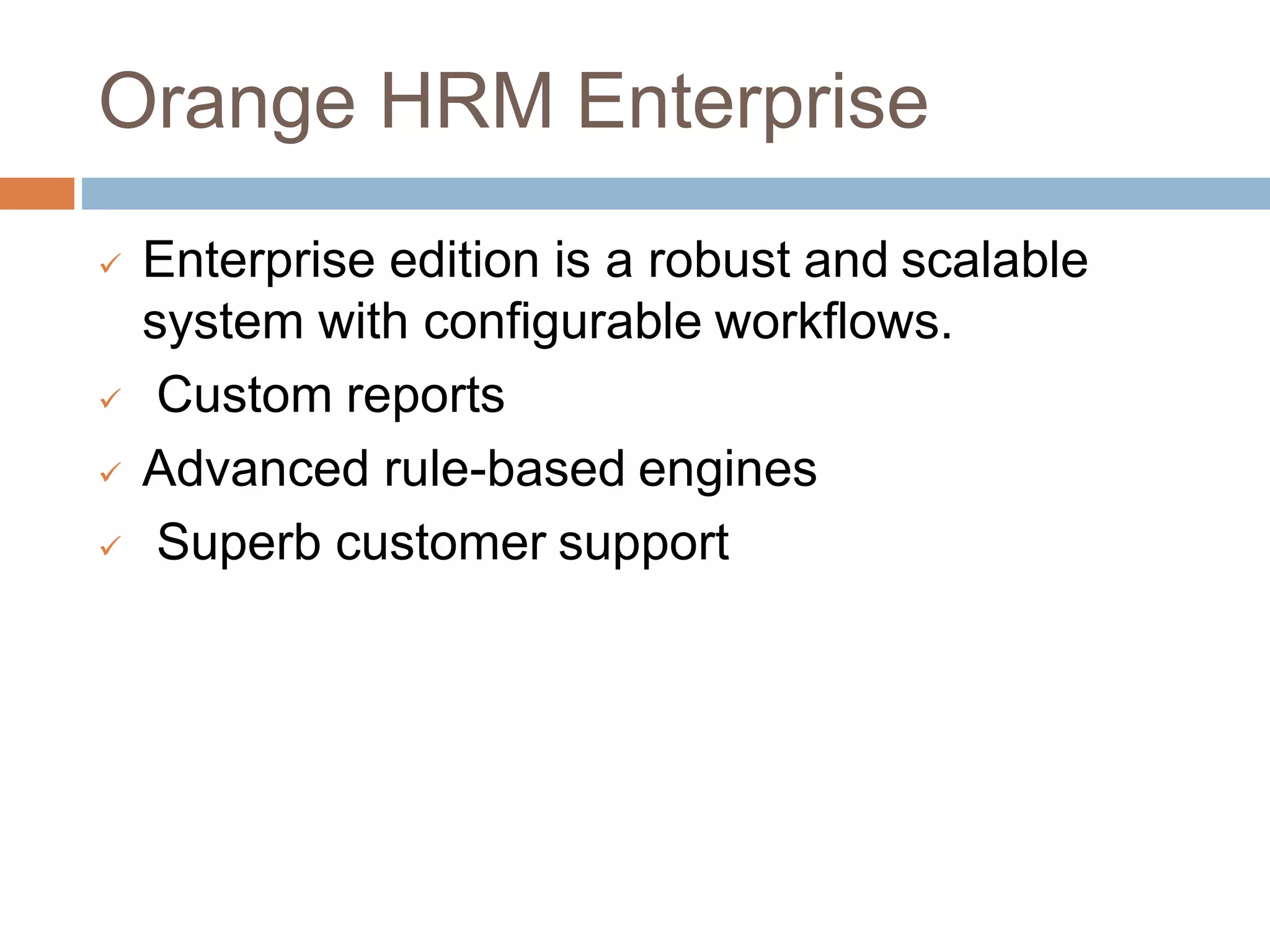 Orange HRM Enterprise

✓ Enterprise edition is a robust and scalable system with configurable workflows.
✓ Custom reports
✓ Advanced rule-based engines
✓ Superb customer support